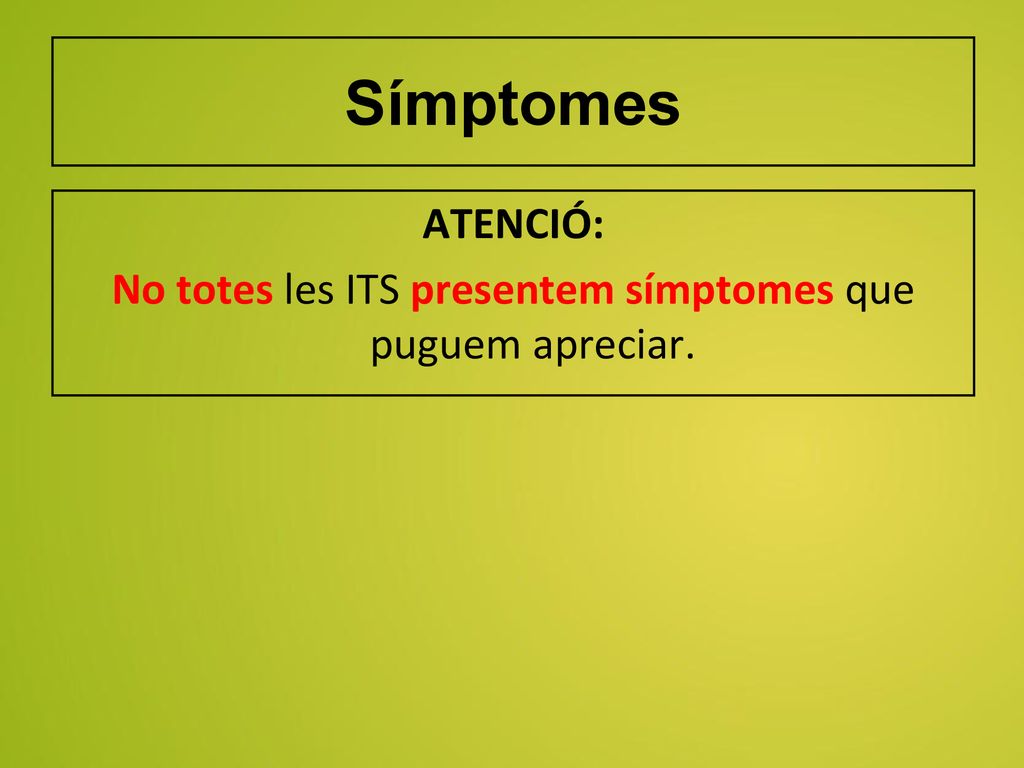 Símptomes

ATENCIÓ:

No totes les ITS presentem símptomes que puguem apreciar.